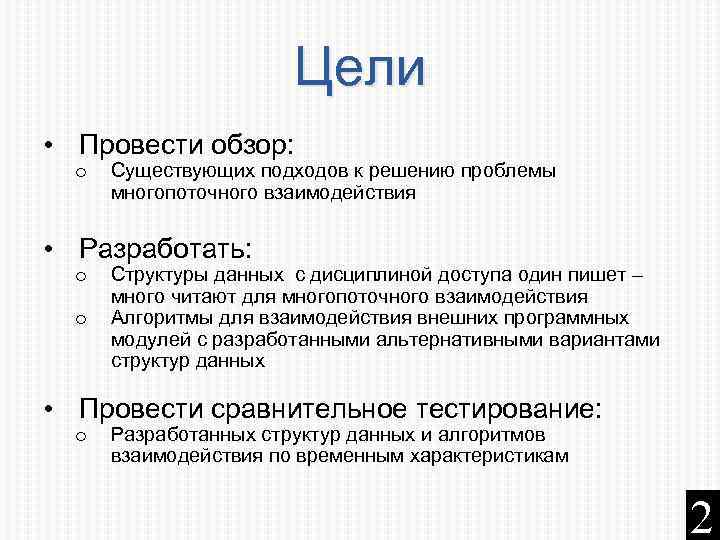 Цели

• Провести обзор:
  o Существующих подходов к решению проблемы многопоточного взаимодействия

• Разработать:
  o Структуры данных  с дисциплиной доступа один пишет – много читают для многопоточного взаимодействия
  o Алгоритмы для взаимодействия внешних программных модулей с разработанными альтернативными вариантами структур данных

• Провести сравнительное тестирование:
  o Разработанных структур данных и алгоритмов взаимодействия по временным характеристикам

2